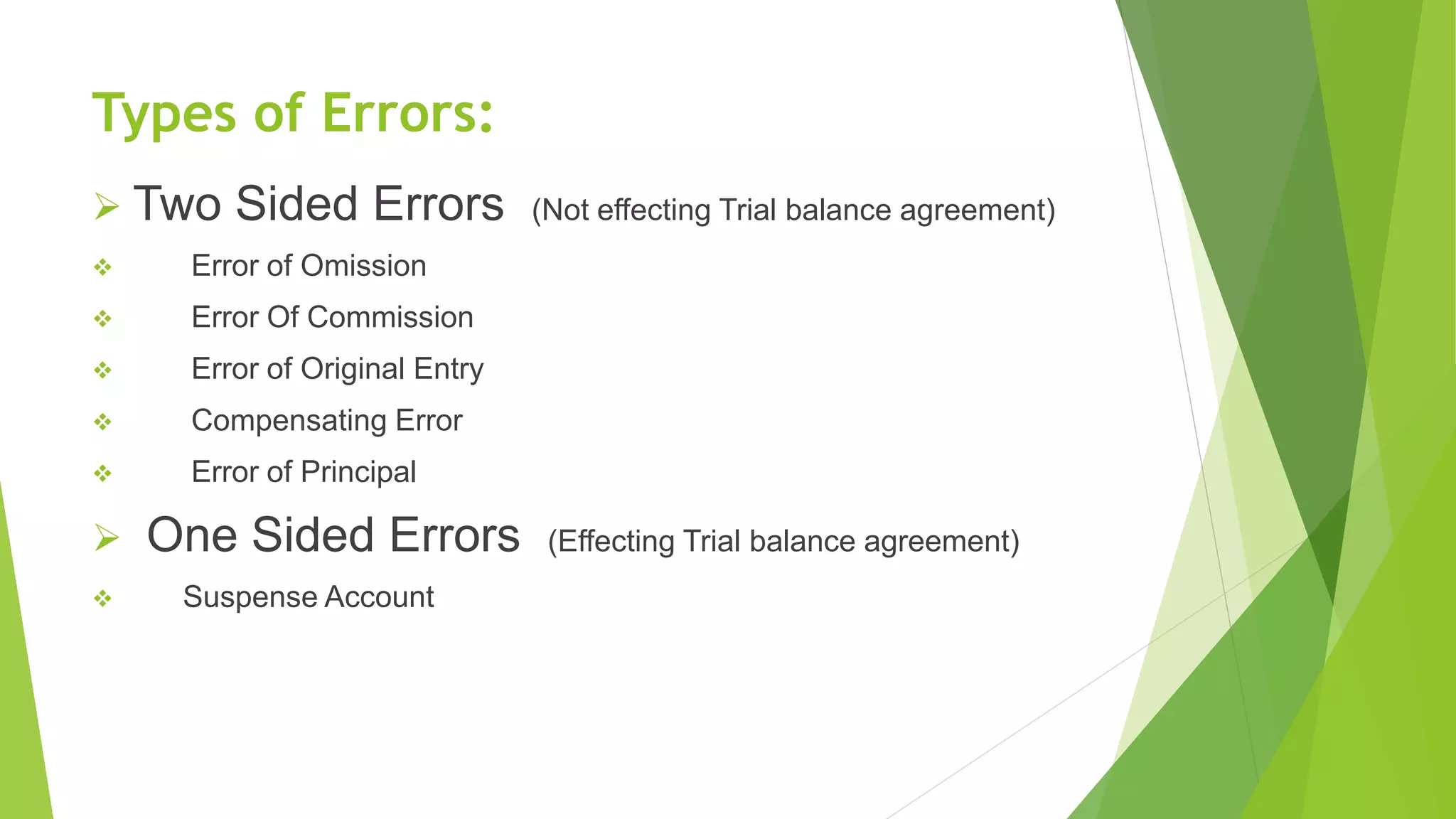 Types of Errors:

➢ Two Sided Errors (Not effecting Trial balance agreement)

❖ Error of Omission

❖ Error Of Commission

❖ Error of Original Entry

❖ Compensating Error

❖ Error of Principal

➢ One Sided Errors (Effecting Trial balance agreement)

❖ Suspense Account